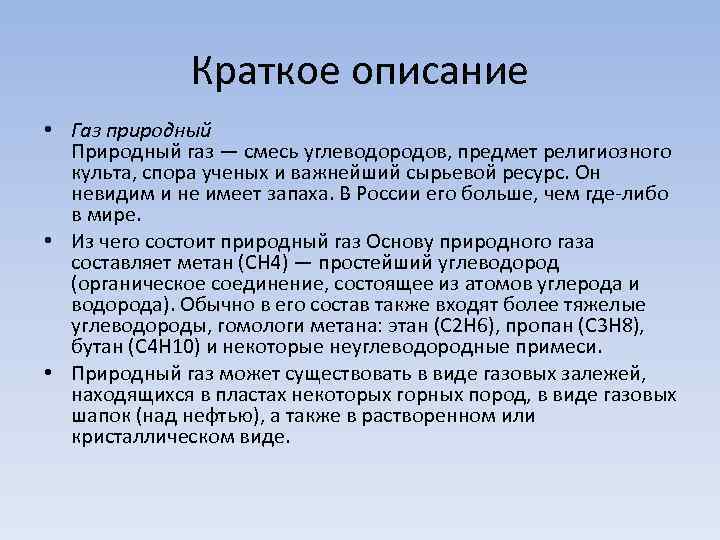 Краткое описание

• Газ природный
Природный газ — смесь углеводородов, предмет религиозного культа, спора ученых и важнейший сырьевой ресурс. Он невидим и не имеет запаха. В России его больше, чем где-либо в мире.

• Из чего состоит природный газ Основу природного газа составляет метан (CH4) — простейший углеводород (органическое соединение, состоящее из атомов углерода и водорода). Обычно в его состав также входят более тяжелые углеводороды, гомологи метана: этан (C2H6), пропан (C3H8), бутан (C4H10) и некоторые неуглеводородные примеси.

• Природный газ может существовать в виде газовых залежей, находящихся в пластах некоторых горных пород, в виде газовых шапок (над нефтью), а также в растворенном или кристаллическом виде.